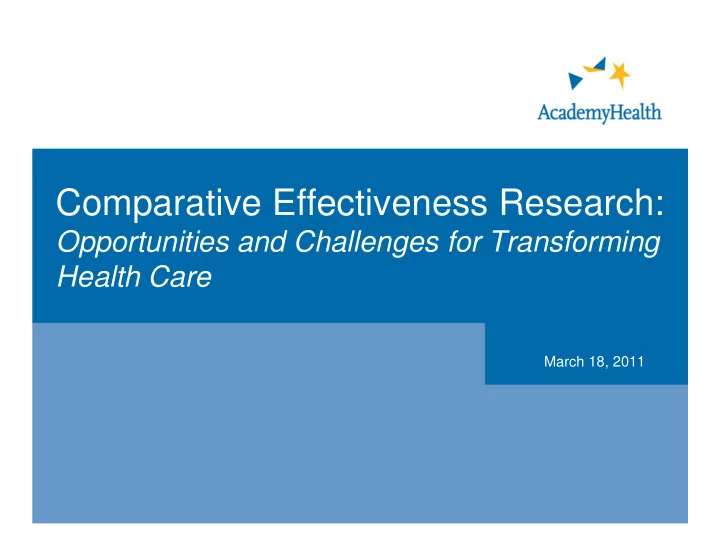 AcademyHealth

Comparative Effectiveness Research:
Opportunities and Challenges for Transforming Health Care

March 18, 2011